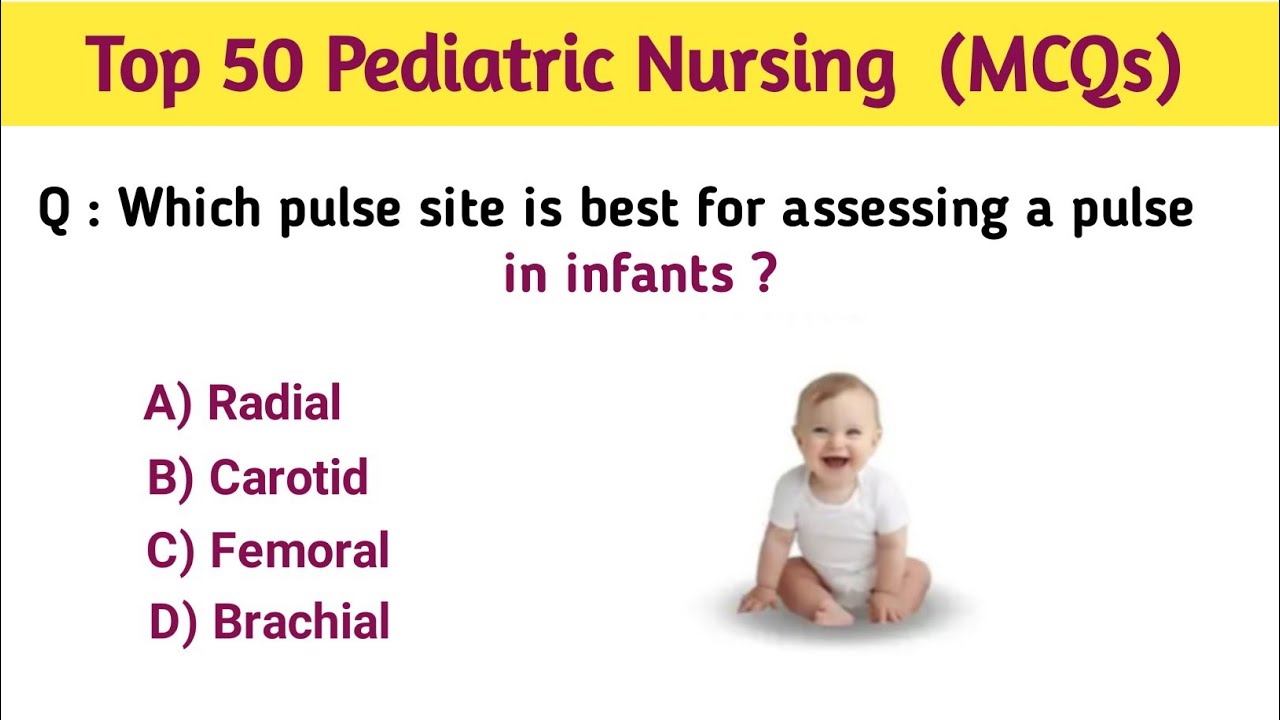 Top 50 Pediatric Nursing (MCQs)

Q : Which pulse site is best for assessing a pulse in infants ?

A) Radial
B) Carotid
C) Femoral
D) Brachial